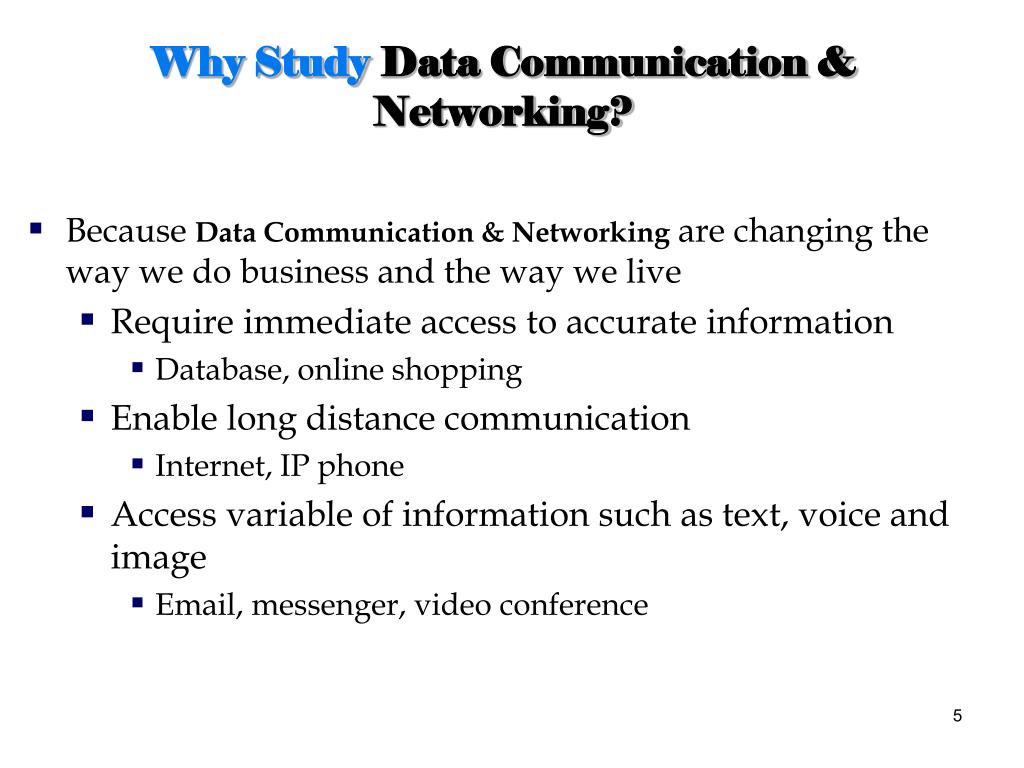 Why Study Data Communication & Networking?

▪ Because Data Communication & Networking are changing the way we do business and the way we live
▪ Require immediate access to accurate information
▪ Database, online shopping
▪ Enable long distance communication
▪ Internet, IP phone
▪ Access variable of information such as text, voice and image
▪ Email, messenger, video conference

5